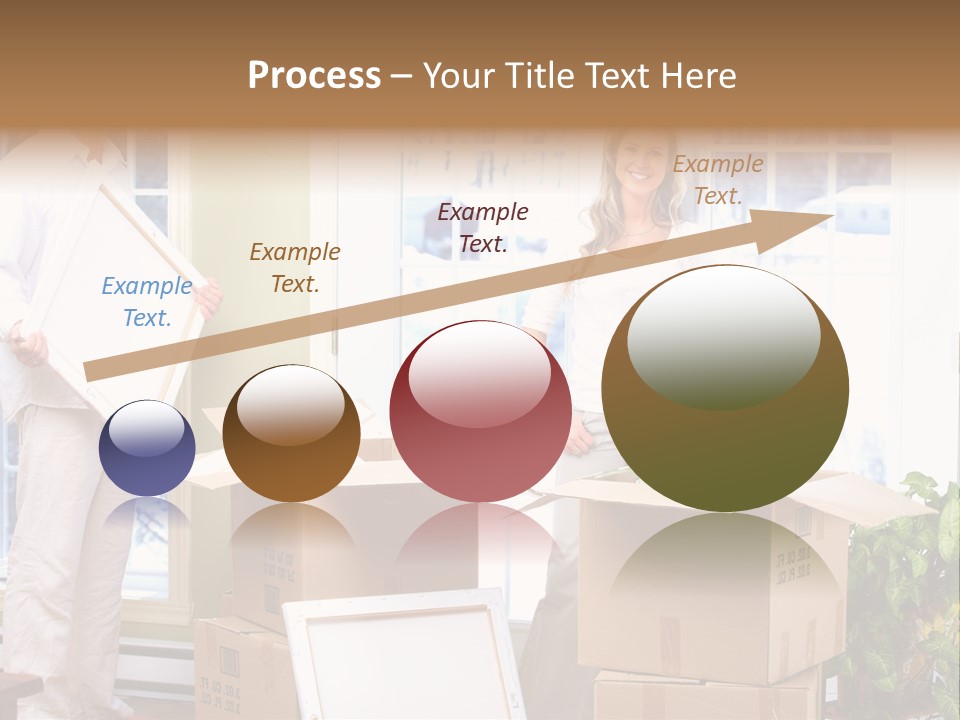 Process – Your Title Text Here

Example Text.

Example Text.

Example Text.

Example Text.